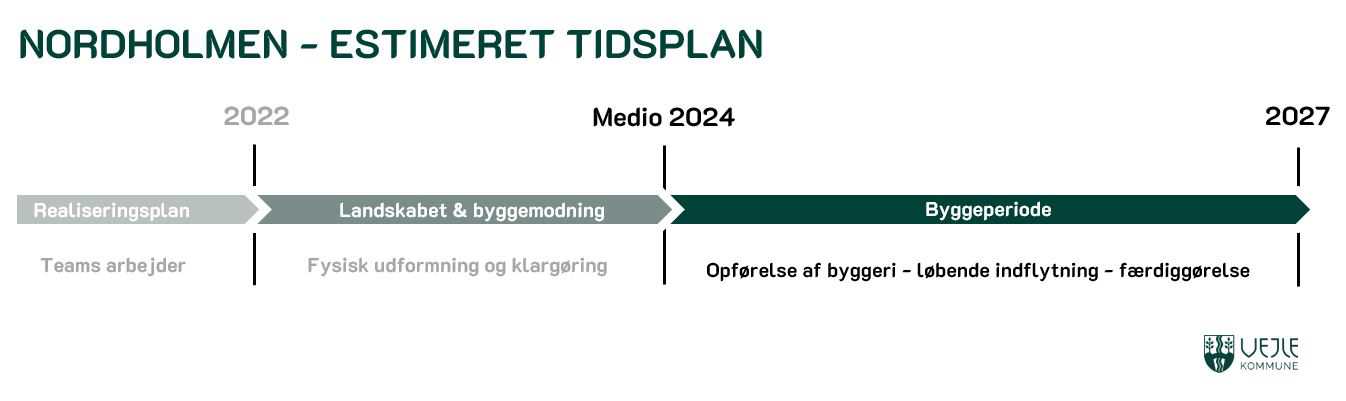 NORDHOLMEN - ESTIMERET TIDSPLAN

2022

Medio 2024

2027

Realiseringsplan

Landskabet & byggemodning

Byggeperiode

Teams arbejder

Fysisk udformning og klargøring

Opførelse af byggeri - løbende indflytning - færdiggørelse

VEJLE KOMMUNE